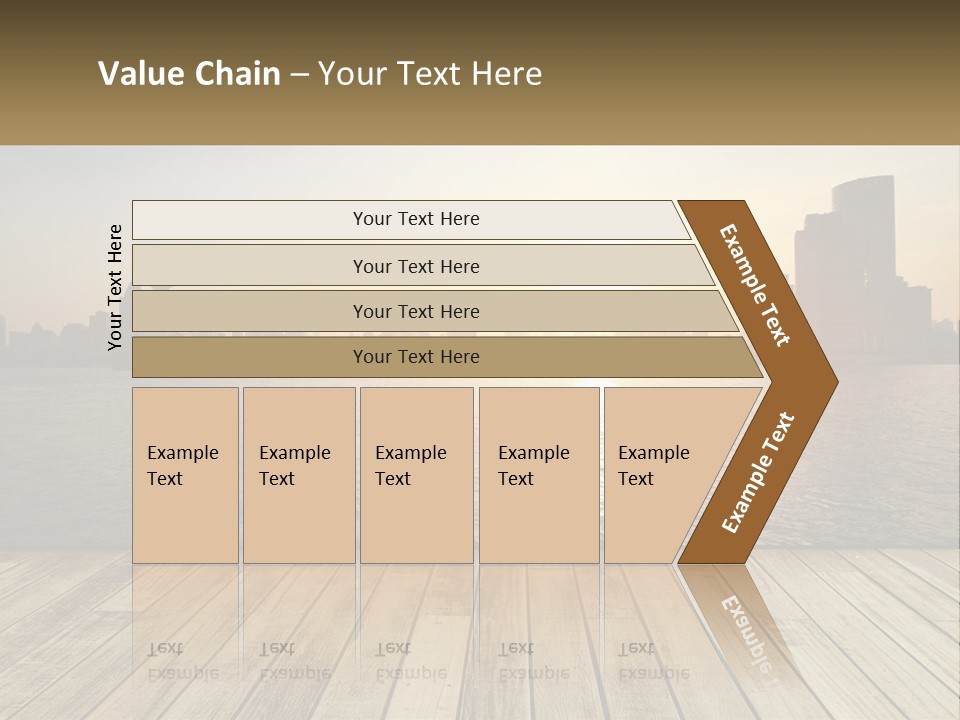 Value Chain – Your Text Here

Your Text Here

Your Text Here

Your Text Here

Your Text Here

Your Text Here

Example Text

Example Text

Example Text

Example Text

Example Text

Example Text

Example Text